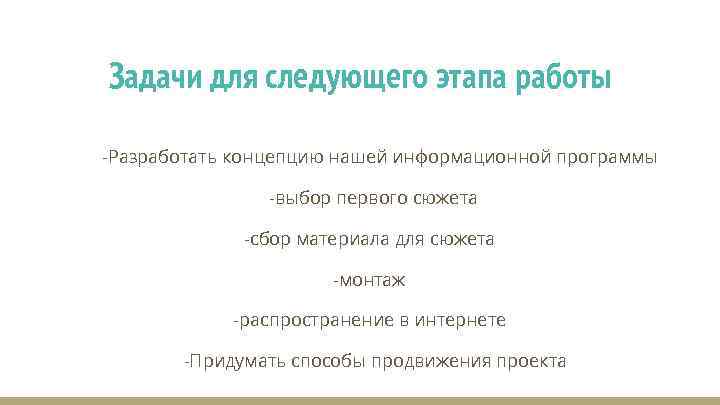 Задачи для следующего этапа работы

-Разработать концепцию нашей информационной программы

-выбор первого сюжета

-сбор материала для сюжета

-монтаж

-распространение в интернете

-Придумать способы продвижения проекта